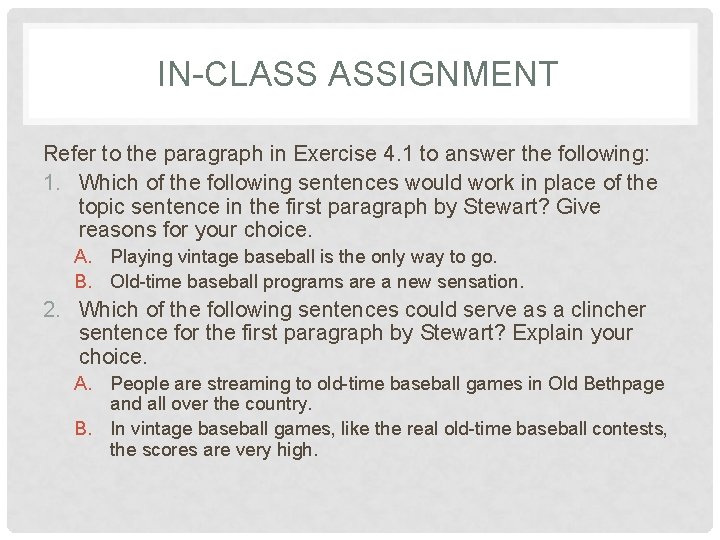 IN-CLASS ASSIGNMENT

Refer to the paragraph in Exercise 4.1 to answer the following:

1. Which of the following sentences would work in place of the topic sentence in the first paragraph by Stewart? Give reasons for your choice.

A. Playing vintage baseball is the only way to go.

B. Old-time baseball programs are a new sensation.

2. Which of the following sentences could serve as a clincher sentence for the first paragraph by Stewart? Explain your choice.

A. People are streaming to old-time baseball games in Old Bethpage and all over the country.

B. In vintage baseball games, like the real old-time baseball contests, the scores are very high.